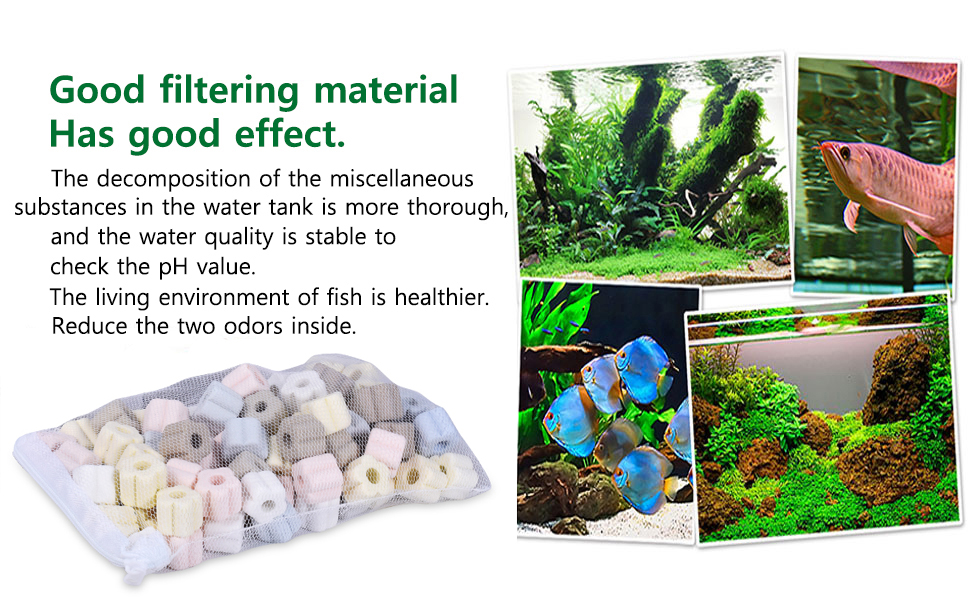 Good filtering material
Has good effect.

The decomposition of the miscellaneous substances in the water tank is more thorough, and the water quality is stable to check the pH value.
The living environment of fish is healthier.
Reduce the two odors inside.